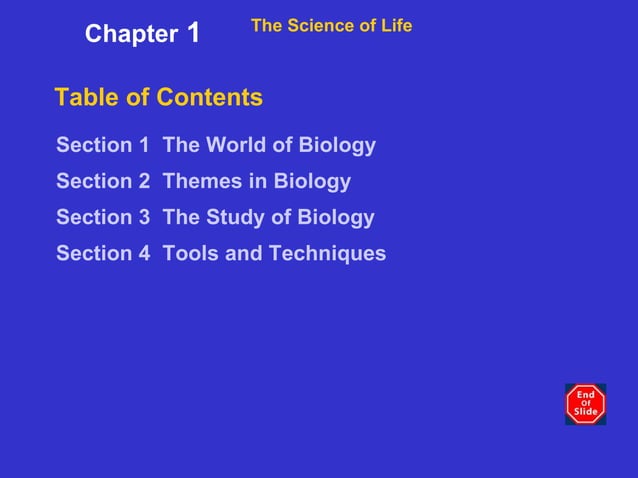 Chapter 1 The Science of Life

Table of Contents

Section 1 The World of Biology

Section 2 Themes in Biology

Section 3 The Study of Biology

Section 4 Tools and Techniques

End Of Slide